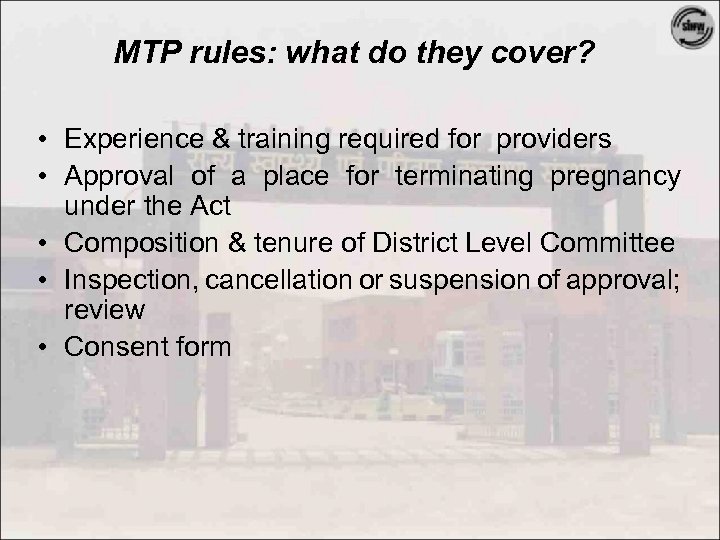 sihfw

MTP rules: what do they cover?

• Experience & training required for providers
• Approval of a place for terminating pregnancy under the Act
• Composition & tenure of District Level Committee
• Inspection, cancellation or suspension of approval; review
• Consent form